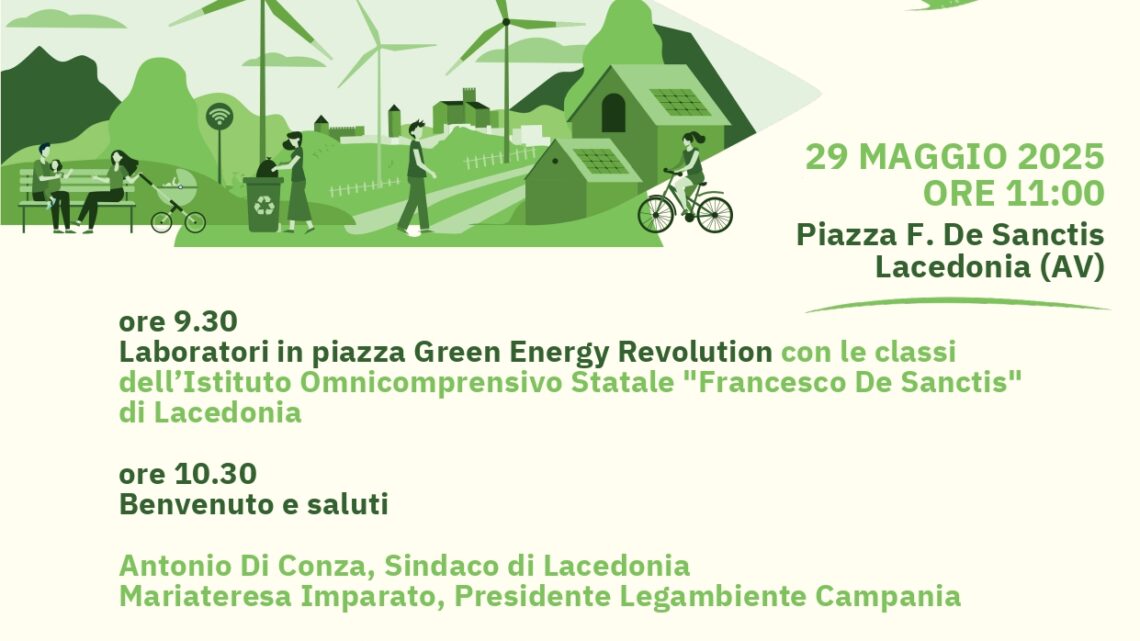 29 MAGGIO 2025
ORE 11:00
Piazza F. De Sanctis
Lacedonia (AV)

ore 9.30
Laboratori in piazza Green Energy Revolution con le classi dell'Istituto Omnicomprensivo Statale "Francesco De Sanctis" di Lacedonia

ore 10.30
Benvenuto e saluti

Antonio Di Conza, Sindaco di Lacedonia
Mariateresa Imparato, Presidente Legambiente Campania